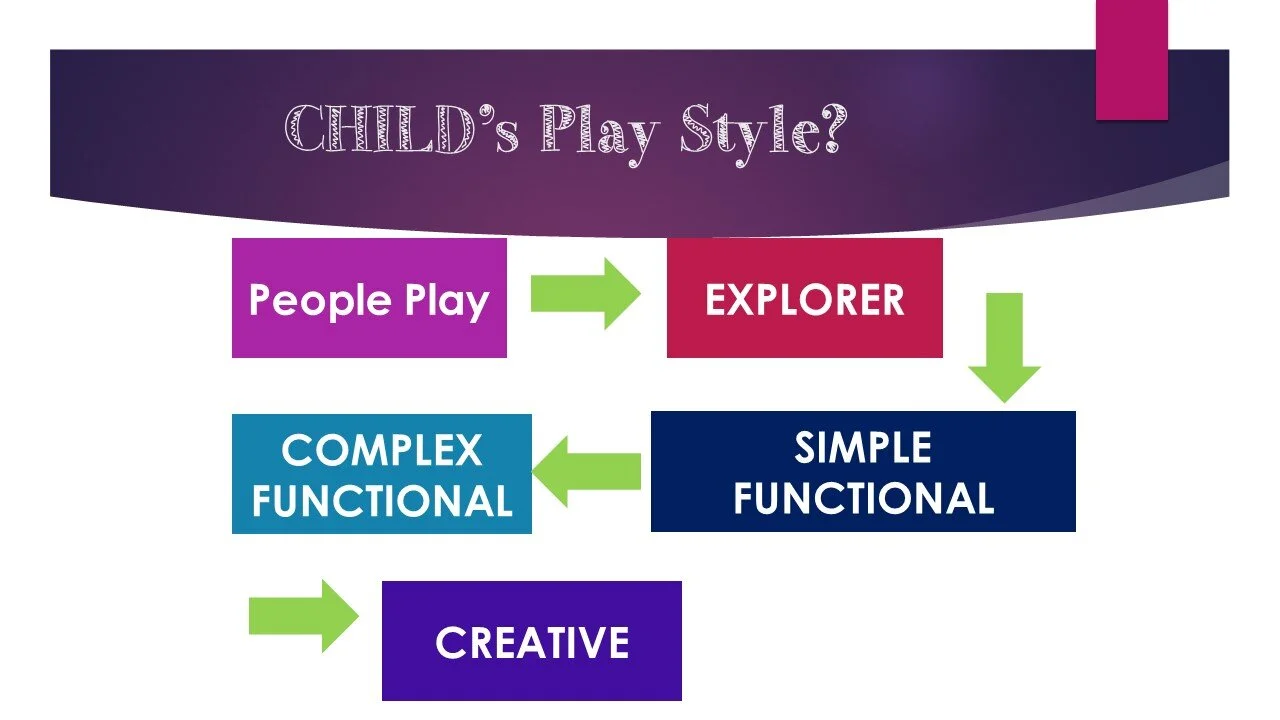 CHILD's Play Style?

People Play

EXPLORER

SIMPLE FUNCTIONAL

COMPLEX FUNCTIONAL

CREATIVE